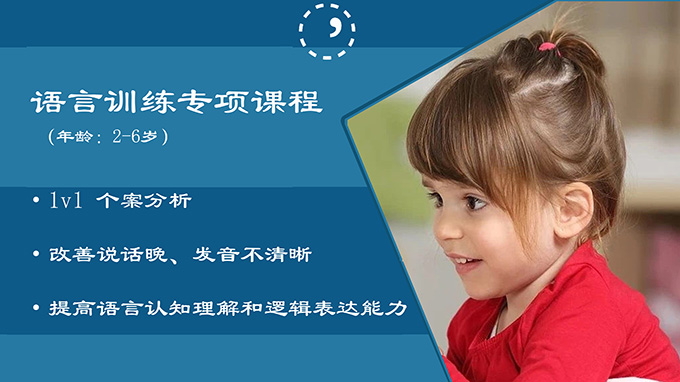 语言训练专项课程
（年龄：2-6岁）

• 1v1 个案分析

• 改善说话晚、发音不清晰

• 提高语言认知理解和逻辑表达能力